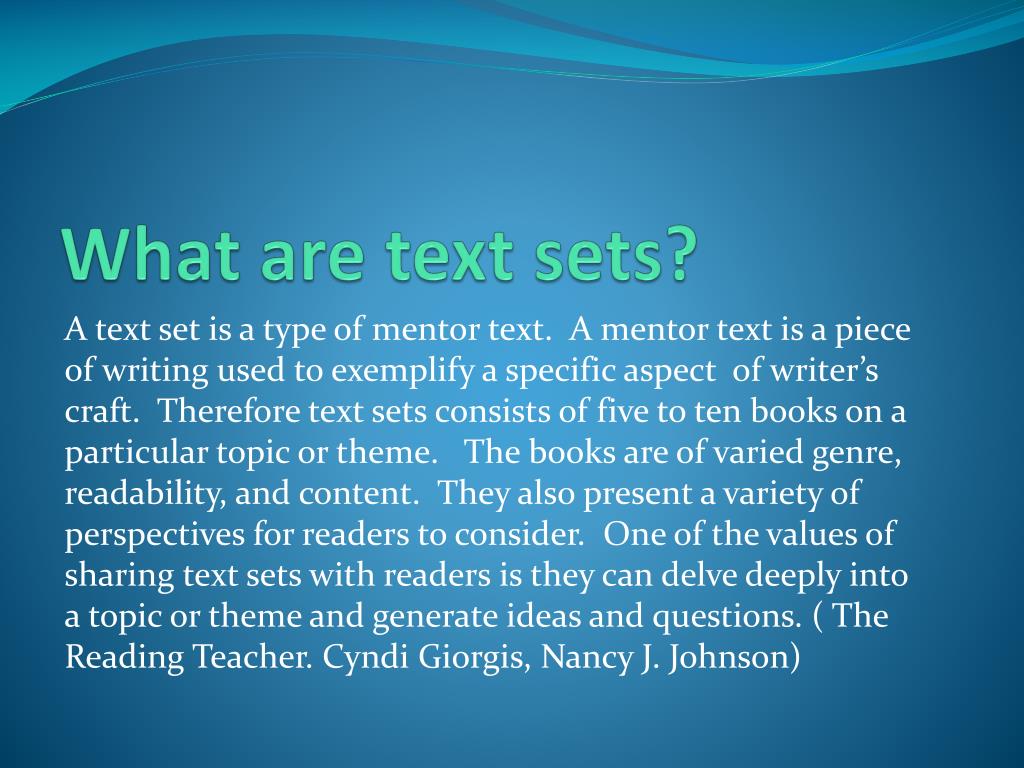 What are text sets?

A text set is a type of mentor text. A mentor text is a piece of writing used to exemplify a specific aspect of writer's craft. Therefore text sets consists of five to ten books on a particular topic or theme. The books are of varied genre, readability, and content. They also present a variety of perspectives for readers to consider. One of the values of sharing text sets with readers is they can delve deeply into a topic or theme and generate ideas and questions. ( The Reading Teacher. Cyndi Giorgis, Nancy J. Johnson)